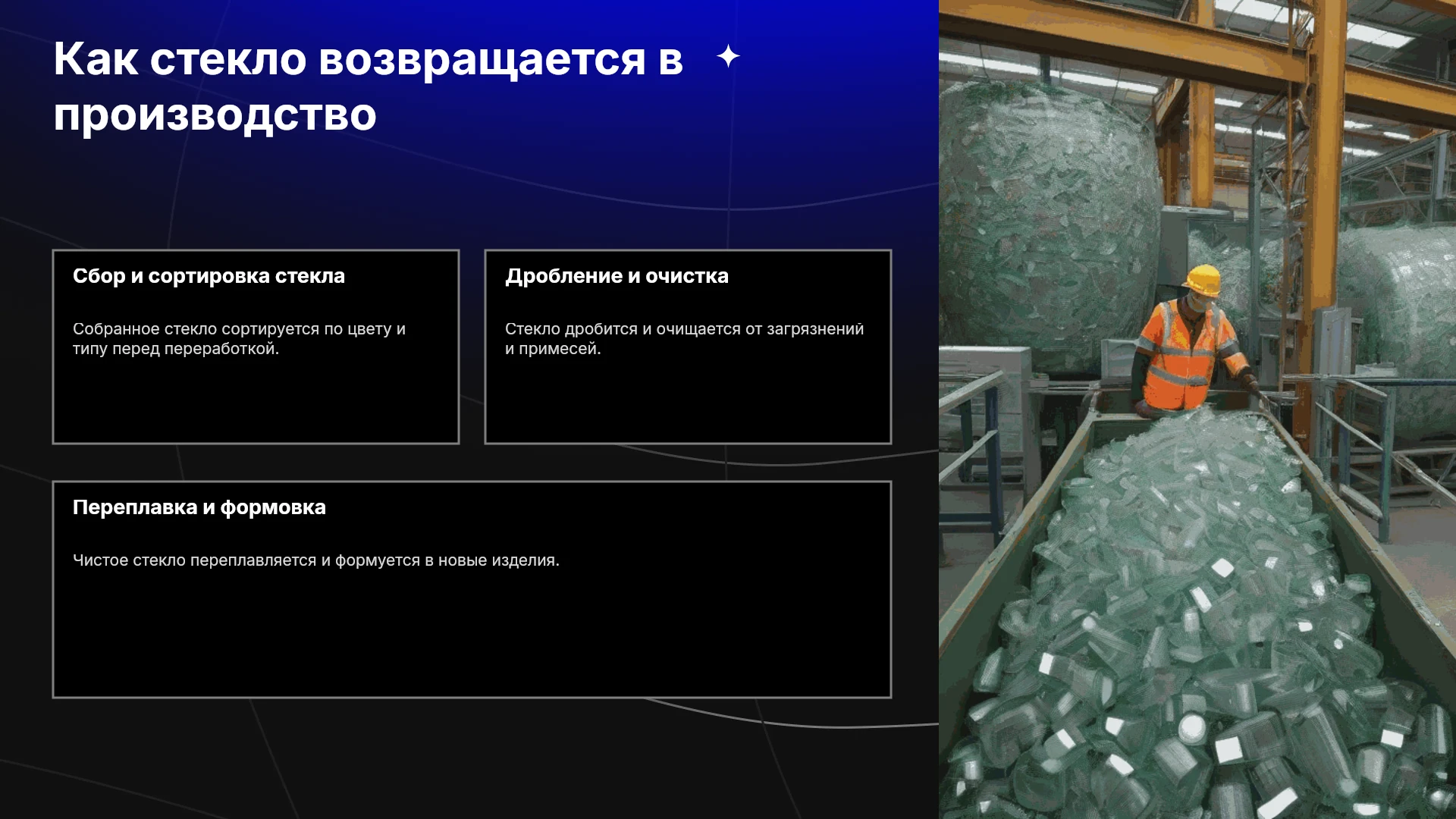 Как стекло возвращается в производство

Сбор и сортировка стекла

Собранное стекло сортируется по цвету и типу перед переработкой.

Дробление и очистка

Стекло дробится и очищается от загрязнений и примесей.

Переплавка и формовка

Чистое стекло переплавляется и формуется в новые изделия.